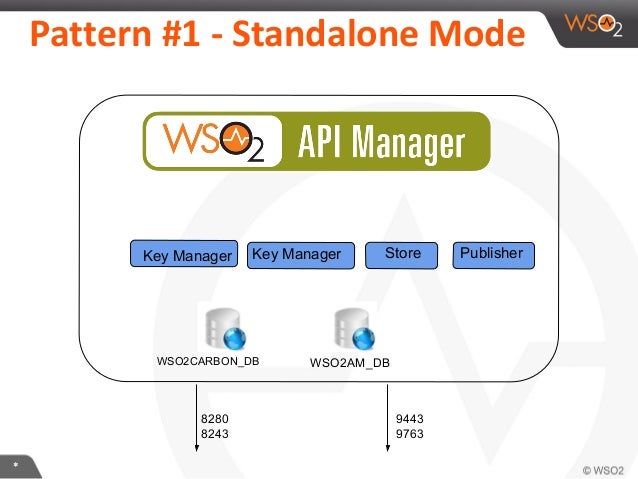 Pattern #1 - Standalone Mode

WSO2

WSO2 API Manager

Key Manager
Key Manager
Store
Publisher

WSO2CARBON_DB
WSO2AM_DB

8280
8243

9443
9763

*

© WSO2